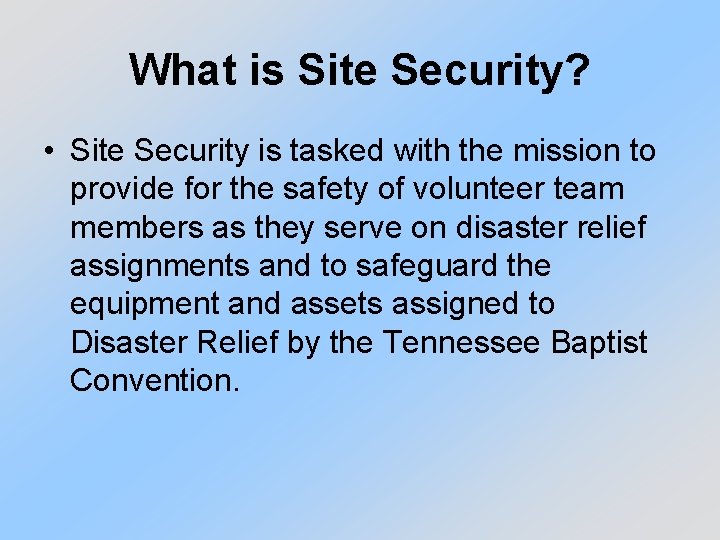 What is Site Security?

• Site Security is tasked with the mission to provide for the safety of volunteer team members as they serve on disaster relief assignments and to safeguard the equipment and assets assigned to Disaster Relief by the Tennessee Baptist Convention.